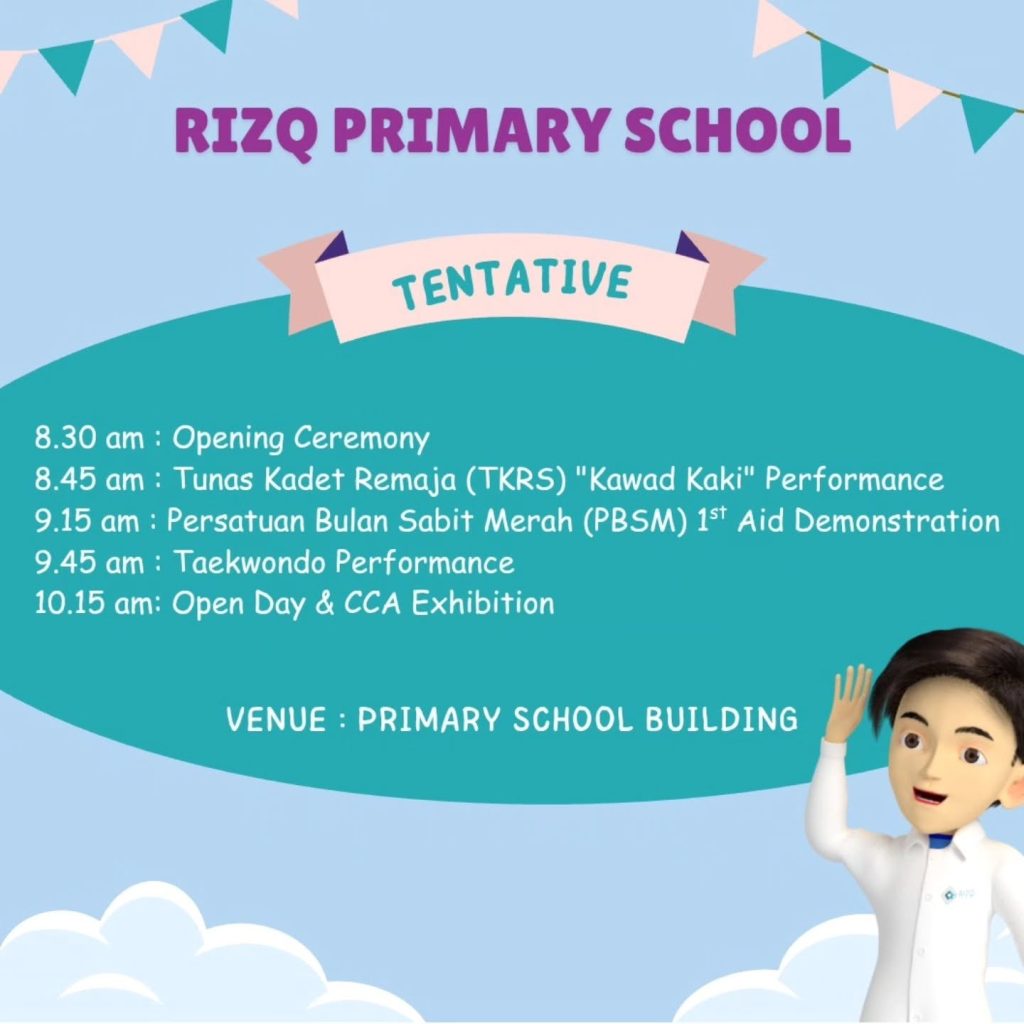 RIZQ PRIMARY SCHOOL

TENTATIVE

8.30 am : Opening Ceremony
8.45 am : Tunas Kadet Remaja (TKRS) "Kawad Kaki" Performance
9.15 am : Persatuan Bulan Sabit Merah (PBSM) 1$^{st}$ Aid Demonstration
9.45 am : Taekwondo Performance
10.15 am: Open Day & CCA Exhibition

VENUE : PRIMARY SCHOOL BUILDING

RIZQ